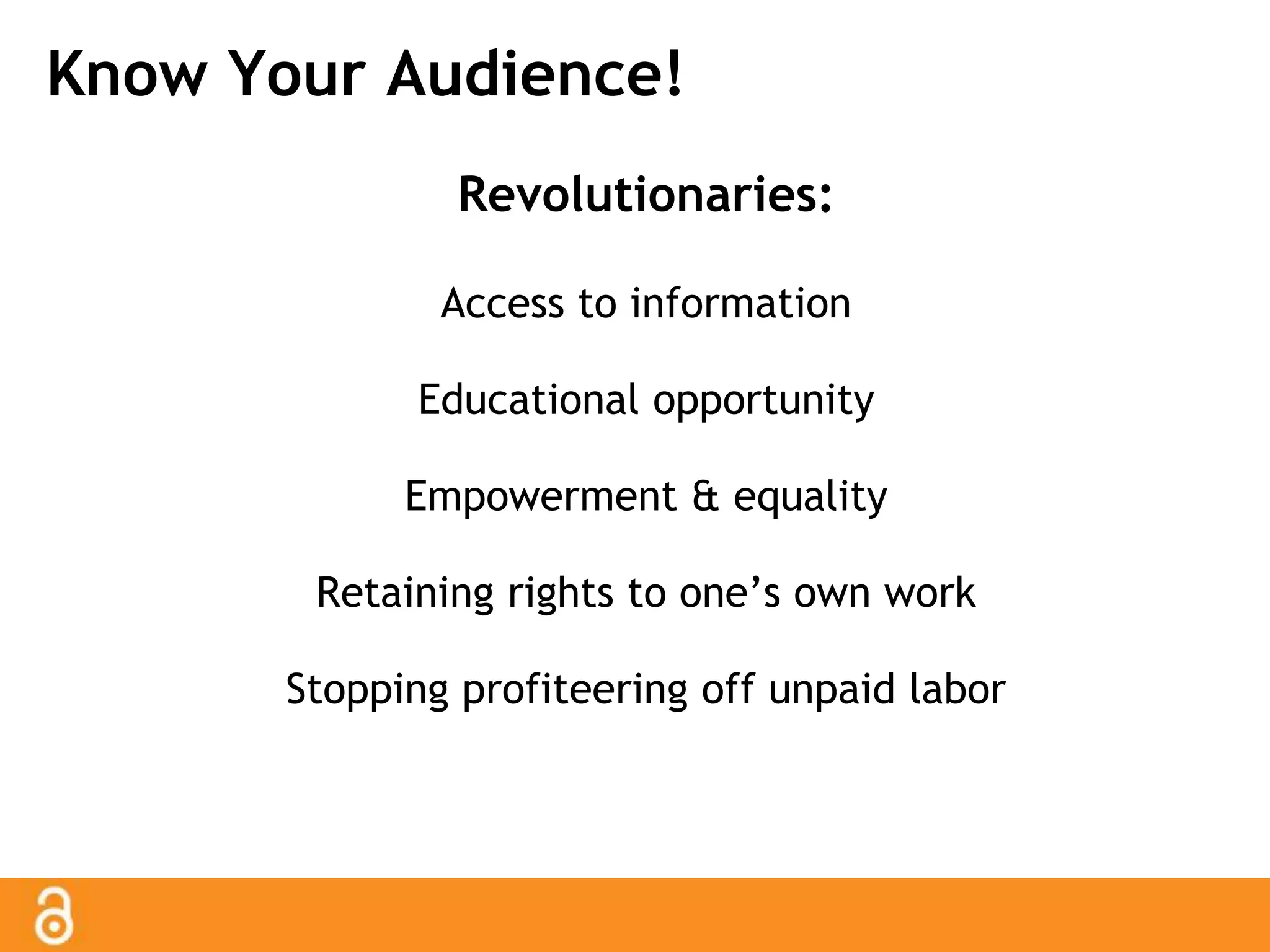 Know Your Audience!

Revolutionaries:

Access to information

Educational opportunity

Empowerment & equality

Retaining rights to one’s own work

Stopping profiteering off unpaid labor